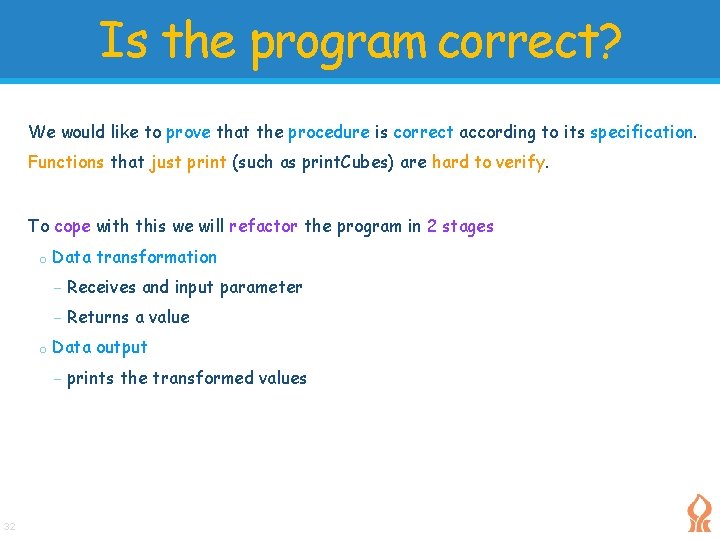 Is the program correct?

We would like to prove that the procedure is correct according to its specification. Functions that just print (such as printCubes) are hard to verify.

To cope with this we will refactor the program in 2 stages

o Data transformation

– Receives and input parameter

– Returns a value

o Data output

– prints the transformed values

32